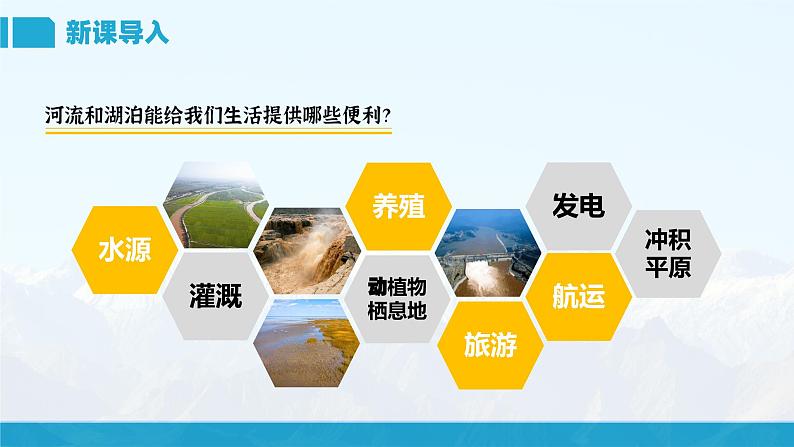 新课导入

河流和湖泊能给我们生活提供哪些便利?

水源

灌溉

养殖

动植物栖息地

旅游

发电

航运

冲积平原